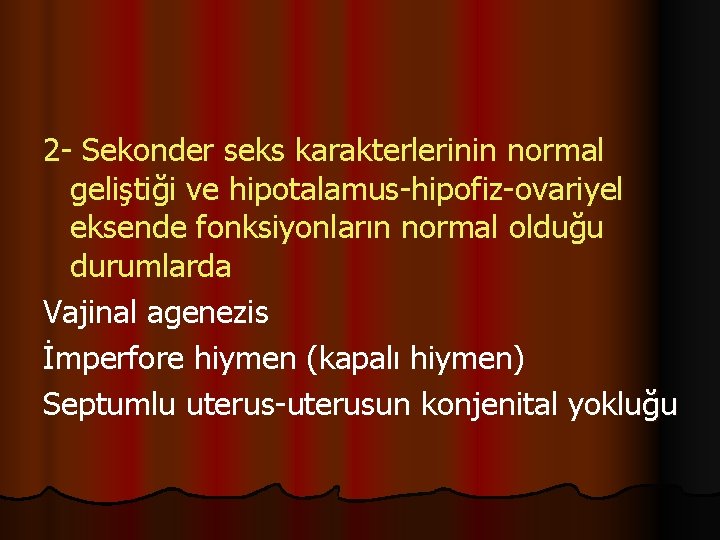 2- Sekonder seks karakterlerinin normal geliştiği ve hipotalamus-hipofiz-ovariyel eksende fonksiyonların normal olduğu durumlarda

Vajinal agenezis

İmperfore hiymen (kapalı hiymen)

Septumlu uterus-uterusun konjenital yokluğu